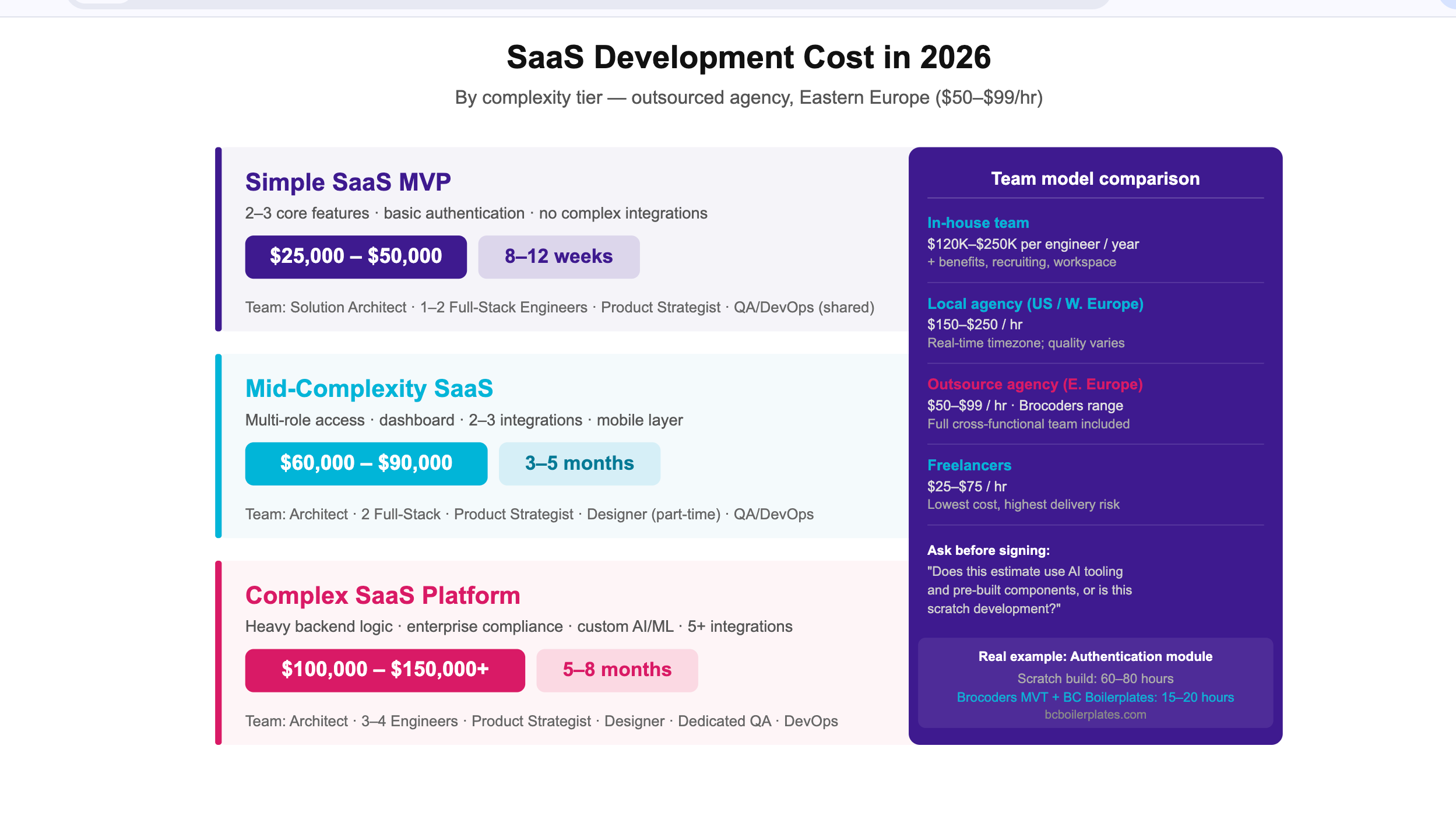 SaaS Development Cost in 2026

By complexity tier — outsourced agency, Eastern Europe (\$50–\$99/hr)

Simple SaaS MVP

2–3 core features · basic authentication · no complex integrations

\$25,000 – \$50,000

8–12 weeks

Team: Solution Architect · 1–2 Full-Stack Engineers · Product Strategist · QA/DevOps (shared)

Mid-Complexity SaaS

Multi-role access · dashboard · 2–3 integrations · mobile layer

\$60,000 – \$90,000

3–5 months

Team: Architect · 2 Full-Stack · Product Strategist · Designer (part-time) · QA/DevOps

Complex SaaS Platform

Heavy backend logic · enterprise compliance · custom AI/ML · 5+ integrations

\$100,000 – \$150,000+

5–8 months

Team: Architect · 3–4 Engineers · Product Strategist · Designer · Dedicated QA · DevOps

Team model comparison

In-house team
\$120K–\$250K per engineer / year
+ benefits, recruiting, workspace

Local agency (US / W. Europe)
\$150–\$250 / hr
Real-time timezone; quality varies

Outsource agency (E. Europe)
\$50–\$99 / hr · Brocoders range
Full cross-functional team included

Freelancers
\$25–\$75 / hr
Lowest cost, highest delivery risk

Ask before signing:
"Does this estimate use AI tooling and pre-built components, or is this scratch development?"

Real example: Authentication module
Scratch build: 60–80 hours
Brocoders MVT + BC Boilerplates: 15–20 hours
bcboilerplates.com